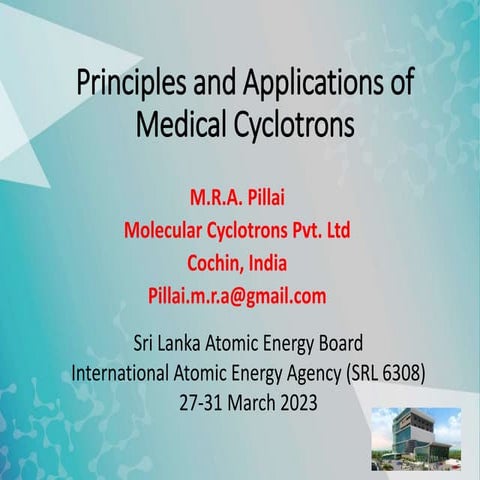 Principles and Applications of Medical Cyclotrons

M.R.A. Pillai
Molecular Cyclotrons Pvt. Ltd
Cochin, India
Pillai.m.r.a@gmail.com

Sri Lanka Atomic Energy Board
International Atomic Energy Agency (SRL 6308)
27-31 March 2023